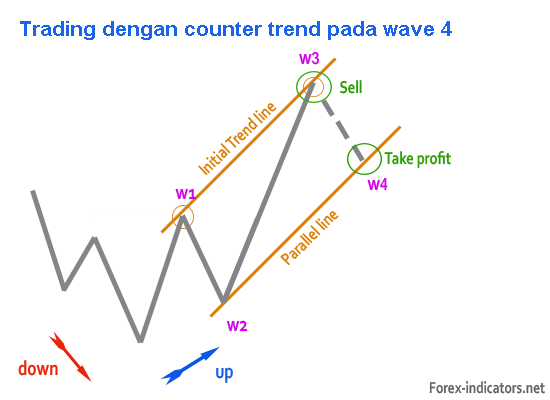 Trading dengan counter trend pada wave 4

w3

Sell

Initial Trend line

Take profit

w4

w1

Parallel line

w2

down

up

Forex-indicators.net